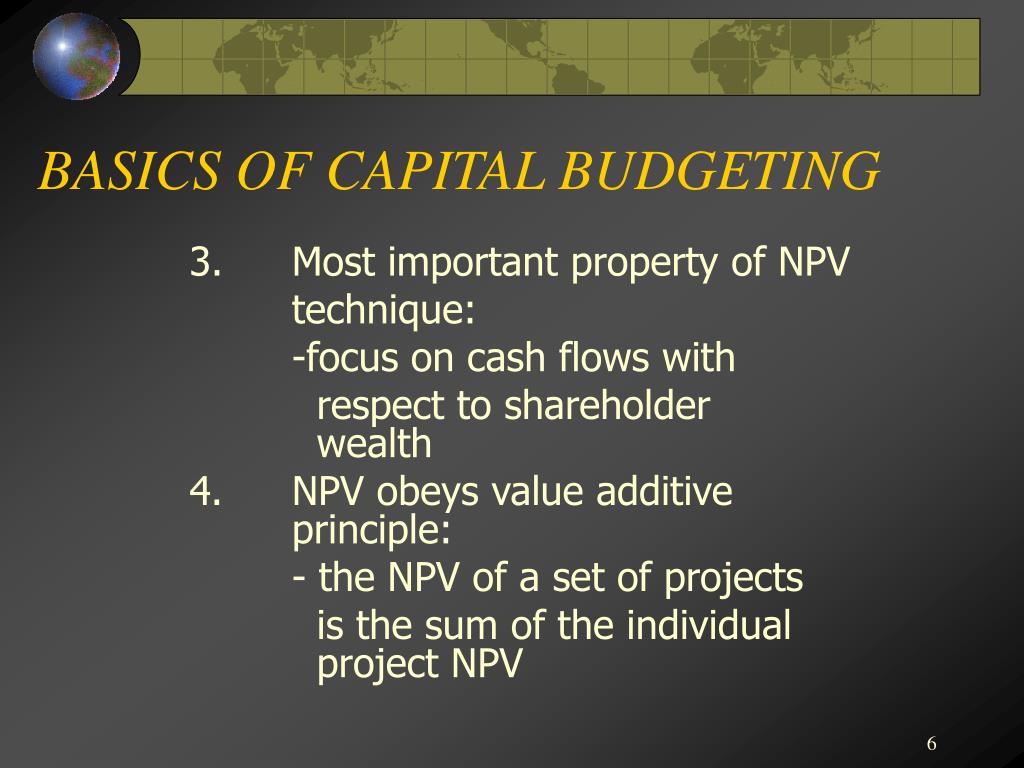 BASICS OF CAPITAL BUDGETING

3. Most important property of NPV technique:
-focus on cash flows with respect to shareholder wealth

4. NPV obeys value additive principle:
- the NPV of a set of projects is the sum of the individual project NPV

6